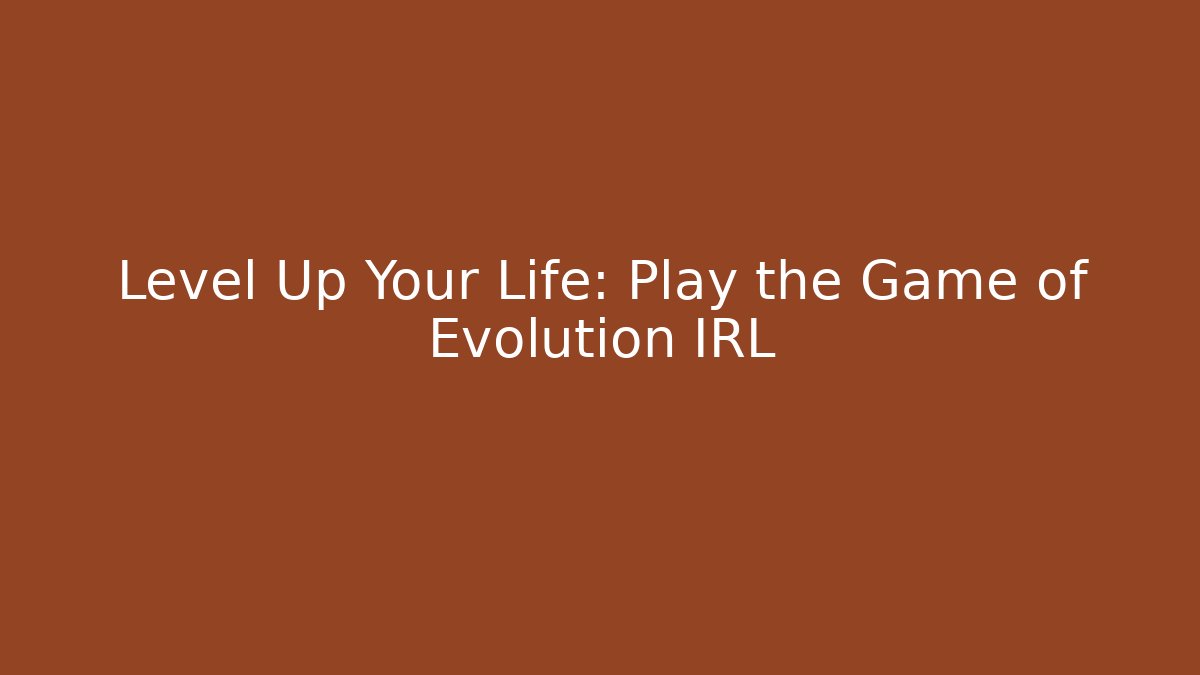 Level Up Your Life: Play the Game of Evolution IRL